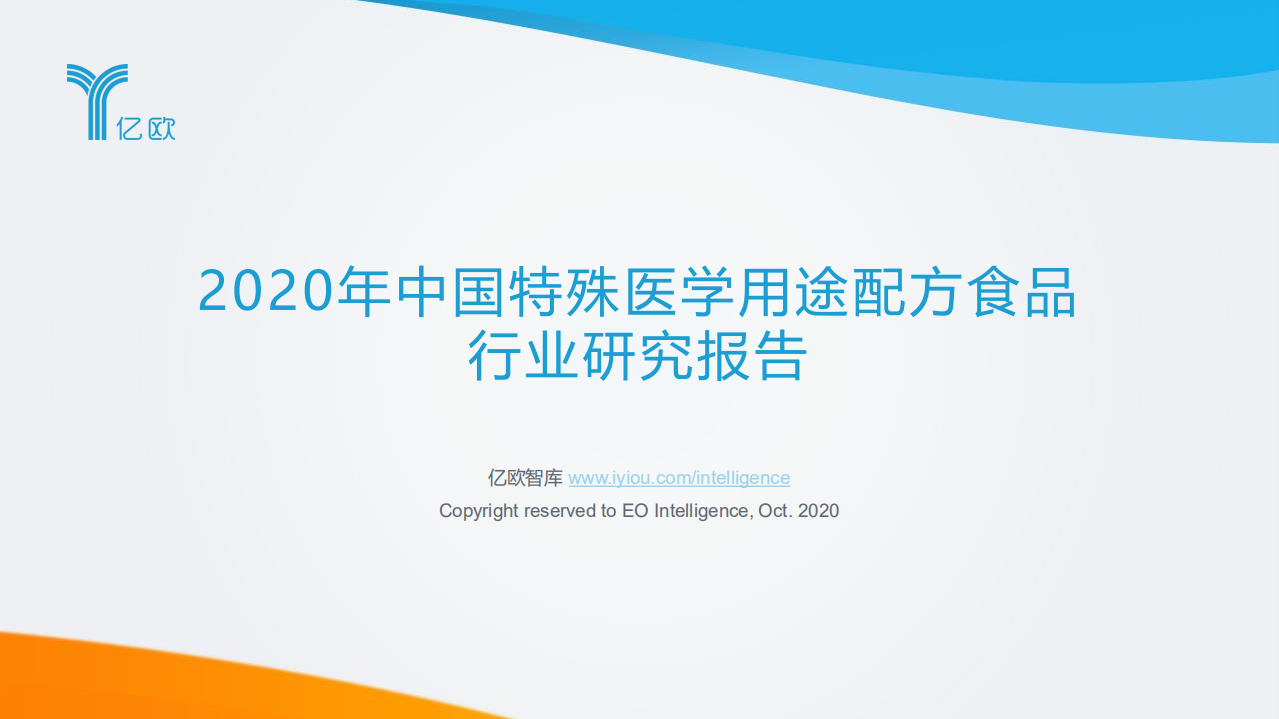 亿欧

2020年中国特殊医学用途配方食品行业研究报告

亿欧智库 www.iyiou.com/intelligence

Copyright reserved to EO Intelligence, Oct. 2020